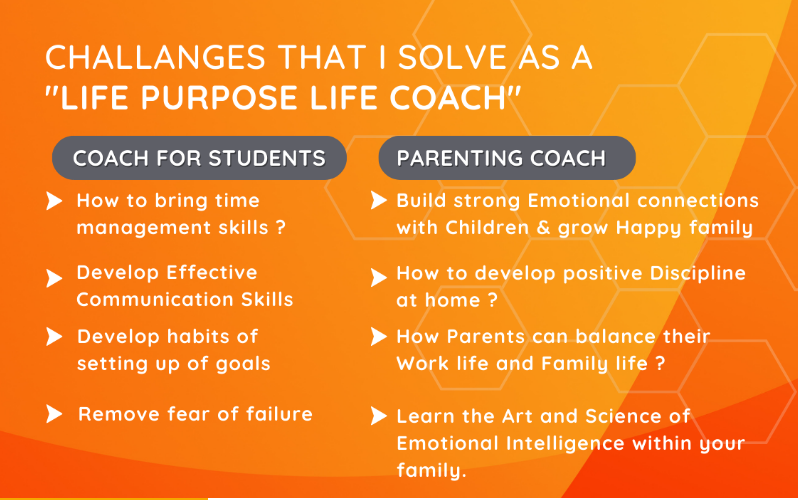 CHALLANGES THAT I SOLVE AS A "LIFE PURPOSE LIFE COACH"

COACH FOR STUDENTS

How to bring time management skills ?

Develop Effective Communication Skills

Develop habits of setting up of goals

Remove fear of failure

PARENTING COACH

Build strong Emotional connections with Children & grow Happy family

How to develop positive Discipline at home ?

How Parents can balance their Work life and Family life ?

Learn the Art and Science of Emotional Intelligence within your family.